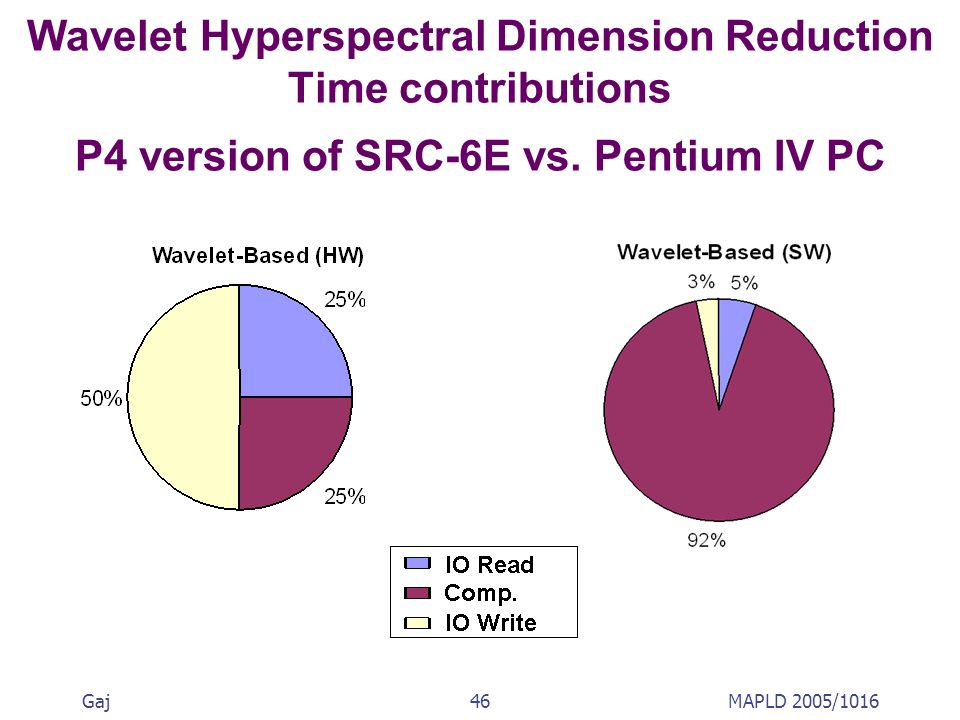 Wavelet Hyperspectral Dimension Reduction
Time contributions

P4 version of SRC-6E vs. Pentium IV PC

Wavelet-Based (HW)

25%

50%

25%

Wavelet-Based (SW)

3% 5%

92%

IO Read
Comp.
IO Write

Gaj

46

MAPLD 2005/1016